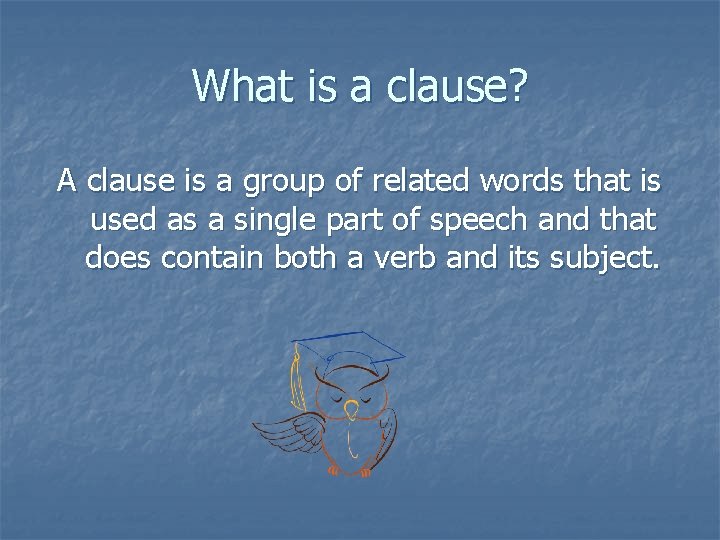 What is a clause?

A clause is a group of related words that is used as a single part of speech and that does contain both a verb and its subject.